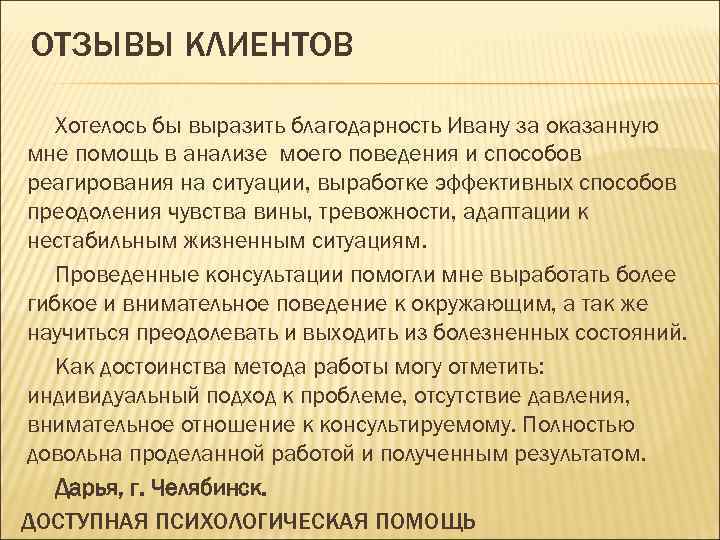 ОТЗЫВЫ КЛИЕНТОВ

Хотелось бы выразить благодарность Ивану за оказанную мне помощь в анализе моего поведения и способов реагирования на ситуации, выработке эффективных способов преодоления чувства вины, тревожности, адаптации к нестабильным жизненным ситуациям.

Проведенные консультации помогли мне выработать более гибкое и внимательное поведение к окружающим, а так же научиться преодолевать и выходить из болезненных состояний.

Как достоинства метода работы могу отметить: индивидуальный подход к проблеме, отсутствие давления, внимательное отношение к консультируемому. Полностью довольна проделанной работой и полученным результатом.

Дарья, г. Челябинск.

ДОСТУПНАЯ ПСИХОЛОГИЧЕСКАЯ ПОМОЩЬ